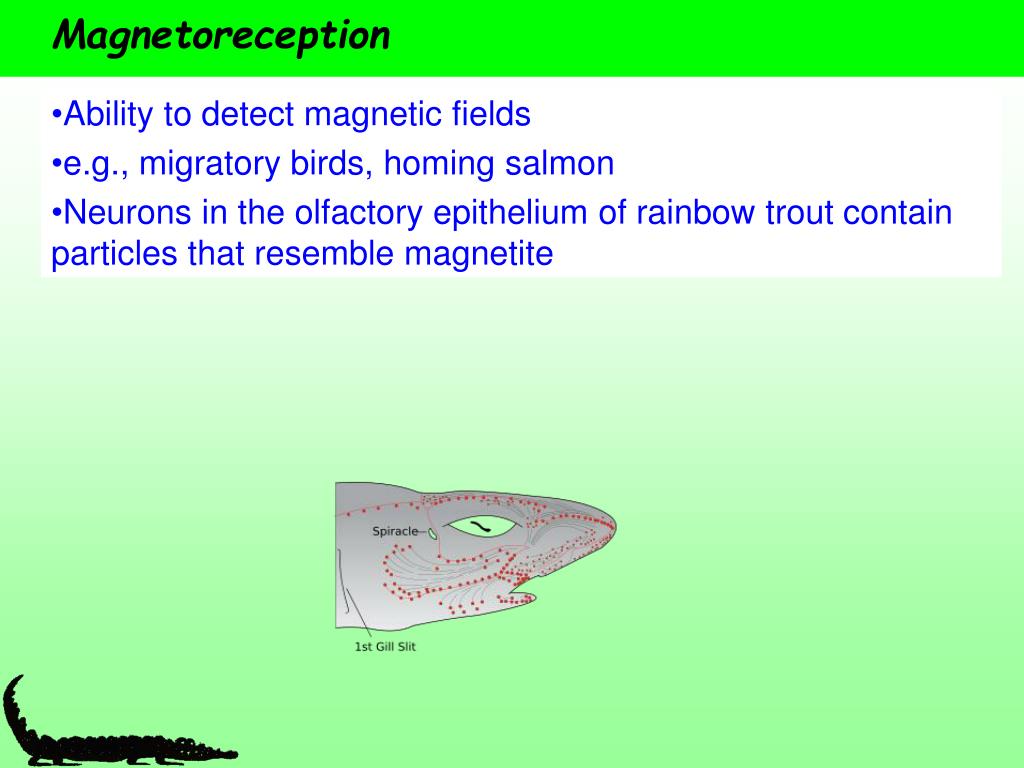 Magnetoreception

•Ability to detect magnetic fields

•e.g., migratory birds, homing salmon

•Neurons in the olfactory epithelium of rainbow trout contain particles that resemble magnetite

Spiracle

1st Gill Slit